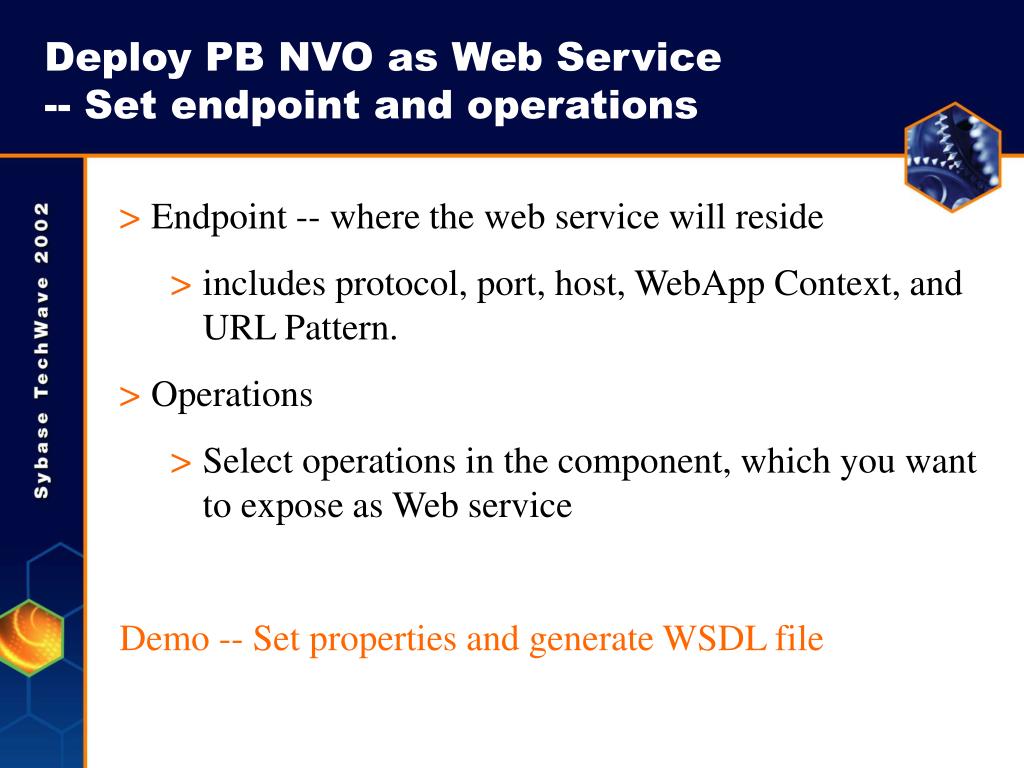 Deploy PB NVO as Web Service
-- Set endpoint and operations

Sybase TechWave 2002

> Endpoint -- where the web service will reside

> includes protocol, port, host, WebApp Context, and URL Pattern.

> Operations

> Select operations in the component, which you want to expose as Web service

Demo -- Set properties and generate WSDL file